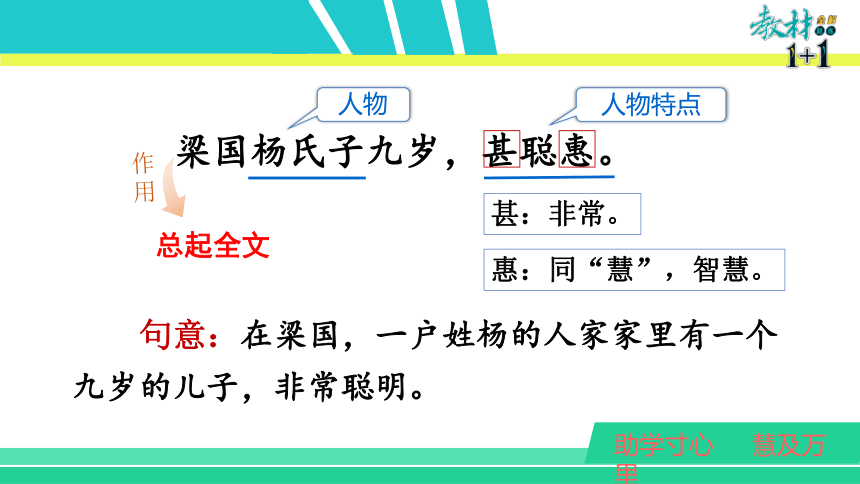 教材 全解 1+1

人物

人物特点

梁国杨氏子九岁，甚聪惠。

作用

总起全文

甚：非常。

惠：同“慧”，智慧。

句意：在梁国，一户姓杨的人家家里有一个九岁的儿子，非常聪明。

助学寸心 慧及万里